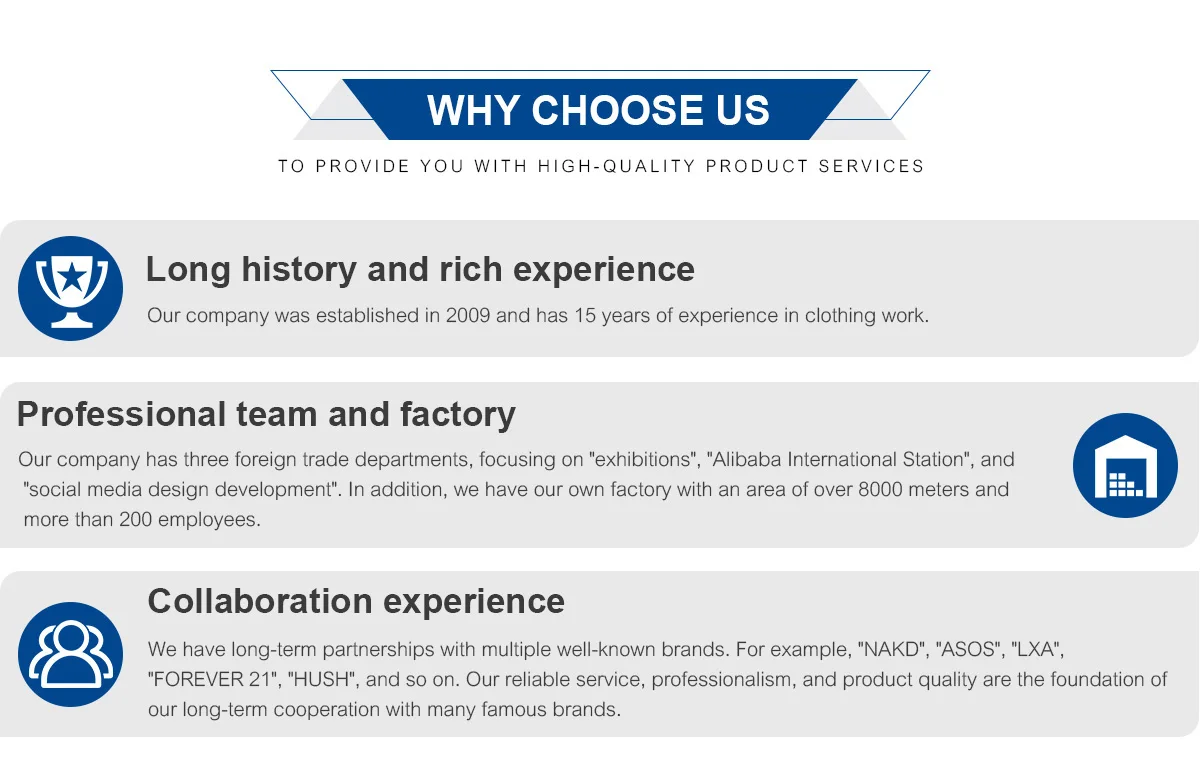 WHY CHOOSE US
TO PROVIDE YOU WITH HIGH-QUALITY PRODUCT SERVICES

Long history and rich experience
Our company was established in 2009 and has 15 years of experience in clothing work.

Professional team and factory
Our company has three foreign trade departments, focusing on "exhibitions", "Alibaba International Station", and "social media design development". In addition, we have our own factory with an area of over 8000 meters and more than 200 employees.

Collaboration experience
We have long-term partnerships with multiple well-known brands. For example, "NAKD", "ASOS", "LXA", "FOREVER 21", "HUSH", and so on. Our reliable service, professionalism, and product quality are the foundation of our long-term cooperation with many famous brands.